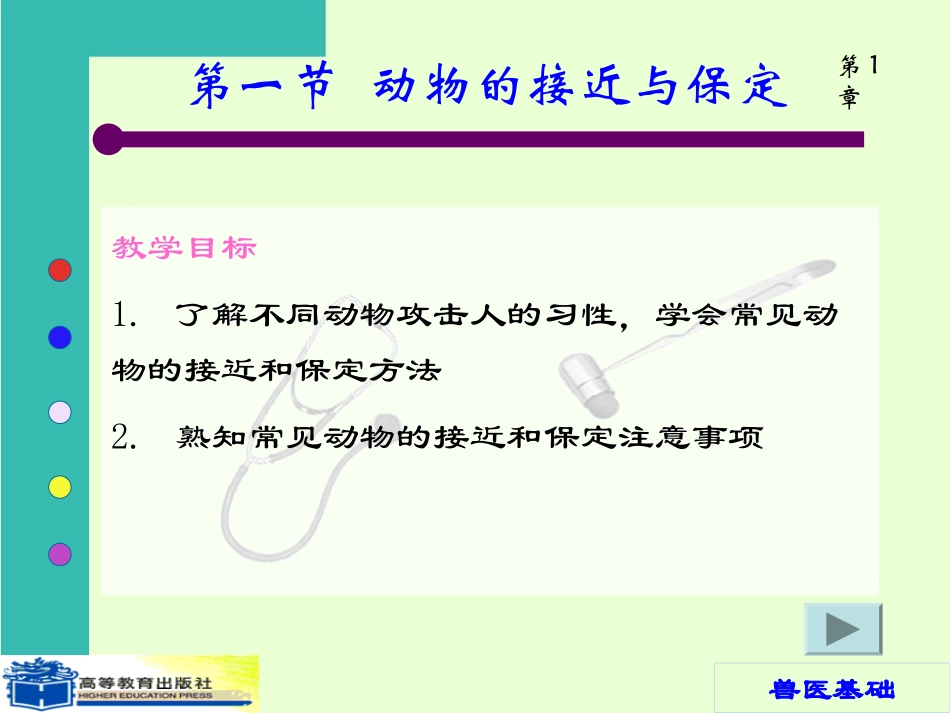 第一节 动物的接近与保定

第1章

教学目标

1. 了解不同动物攻击人的习性，学会常见动物的接近和保定方法

2. 熟知常见动物的接近和保定注意事项

高等教育出版社
HIGHER EDUCATION PRESS

兽医基础